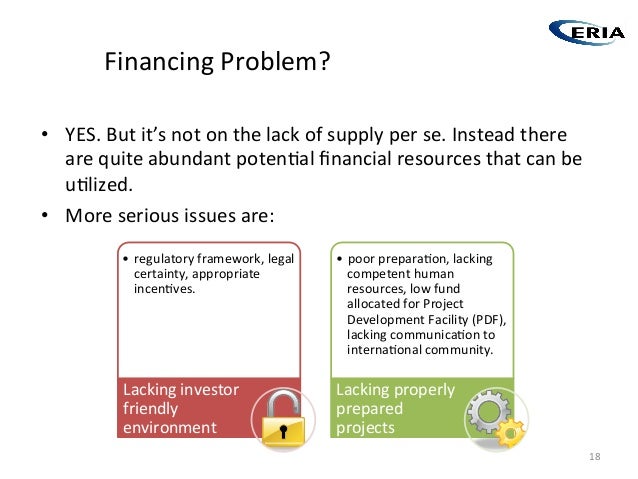 ERIA

Financing Problem?

• YES. But it's not on the lack of supply per se. Instead there are quite abundant potential financial resources that can be utilized.

• More serious issues are:

• regulatory framework, legal certainty, appropriate incentives.

Lacking investor friendly environment

• poor preparation, lacking competent human resources, low fund allocated for Project Development Facility (PDF), lacking communication to international community.

Lacking properly prepared projects

18